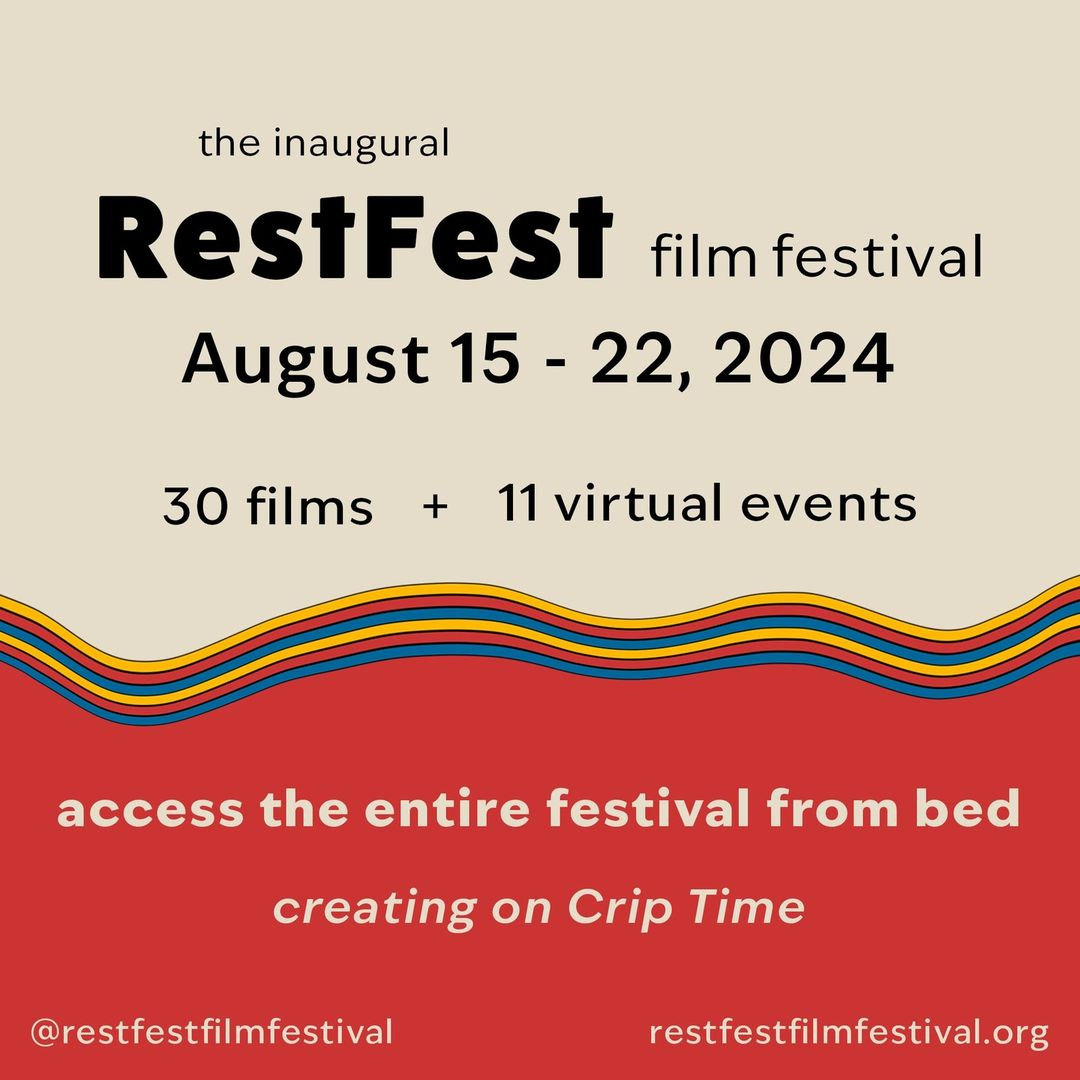 the inaugural

RestFest film festival

August 15 - 22, 2024

30 films + 11 virtual events

access the entire festival from bed

creating on Crip Time

@restfestfilmfestival

restfestfilmfestival.org